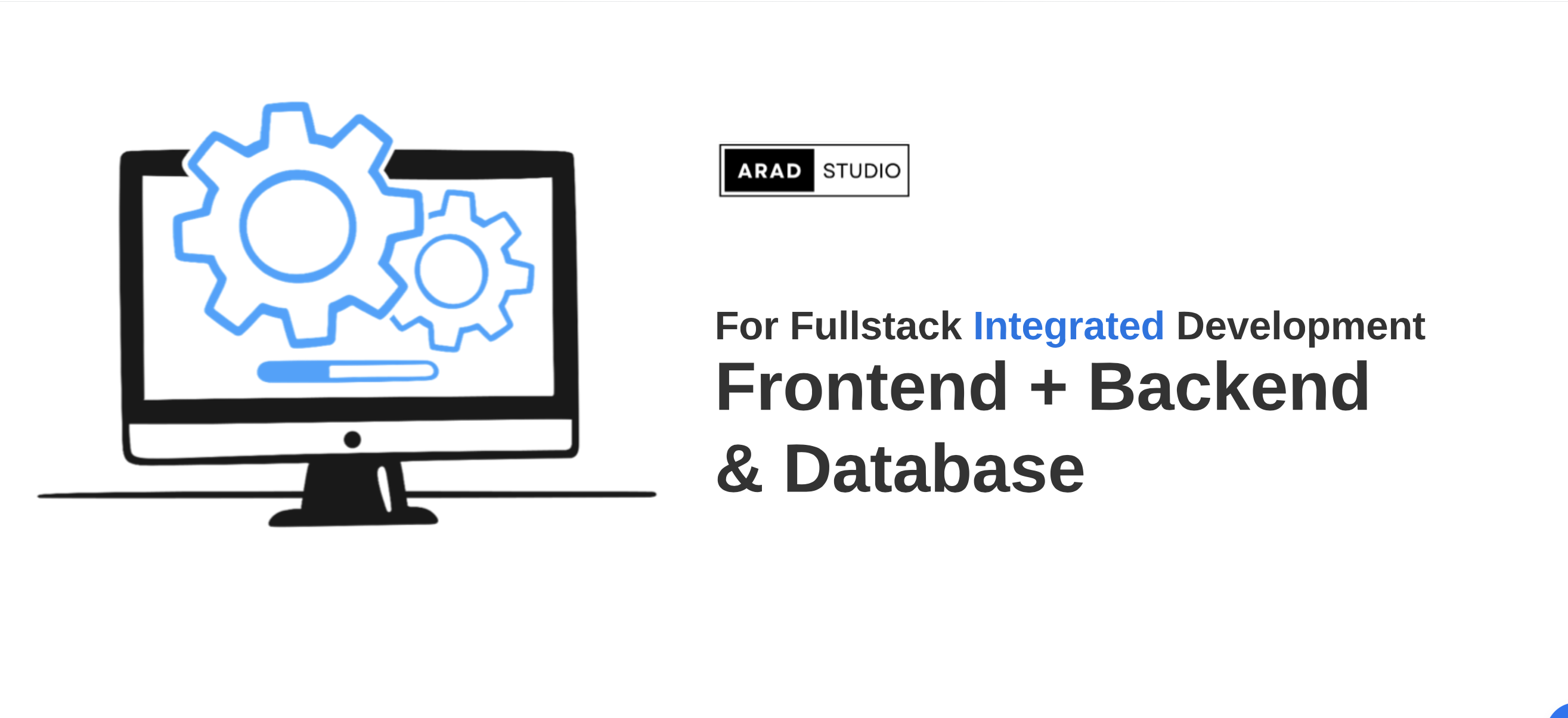 ARAD STUDIO

For Fullstack Integrated Development

Frontend + Backend
& Database